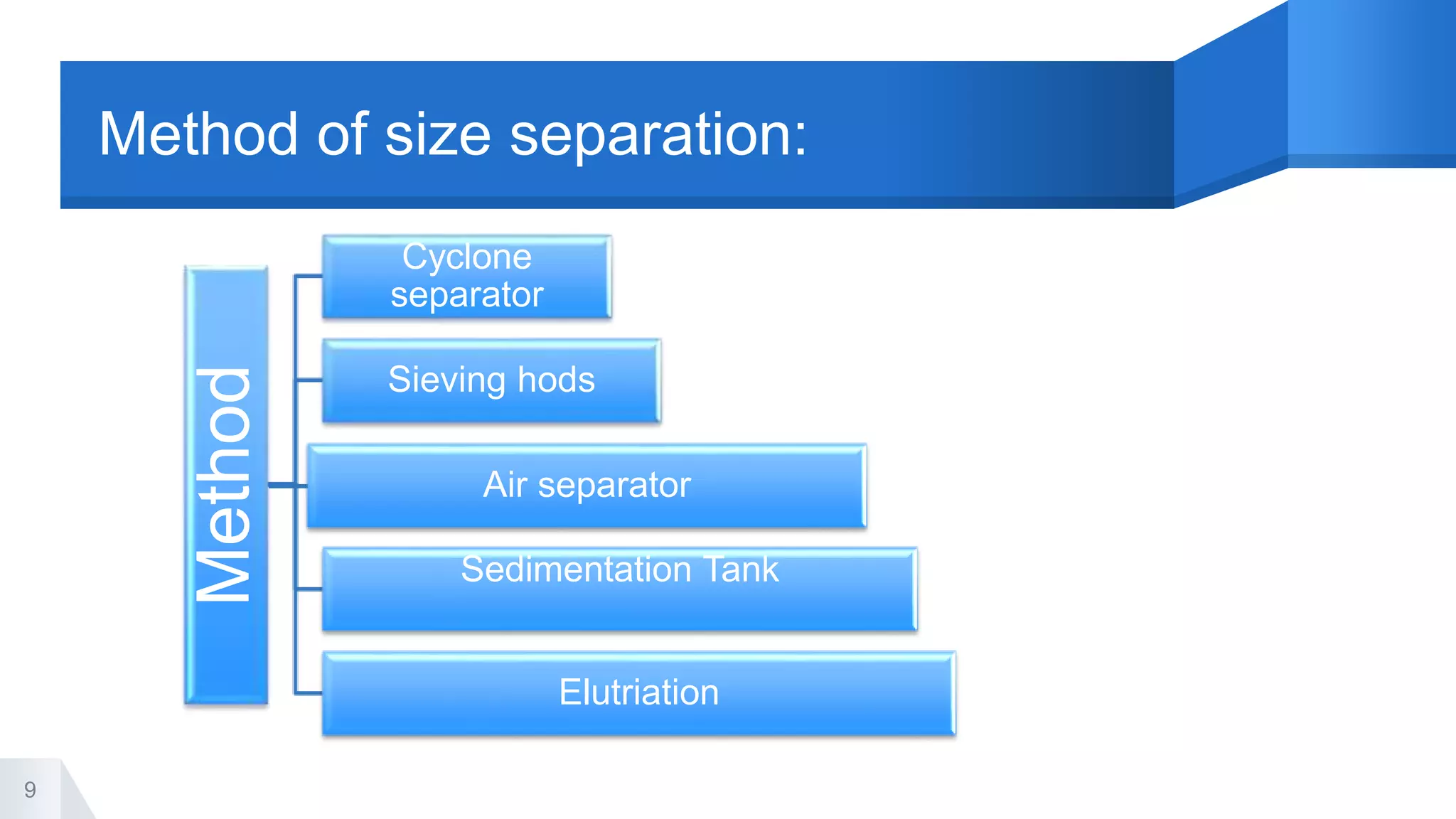 Method of size separation:

Method

Cyclone separator

Sieving hods

Air separator

Sedimentation Tank

Elutriation

9